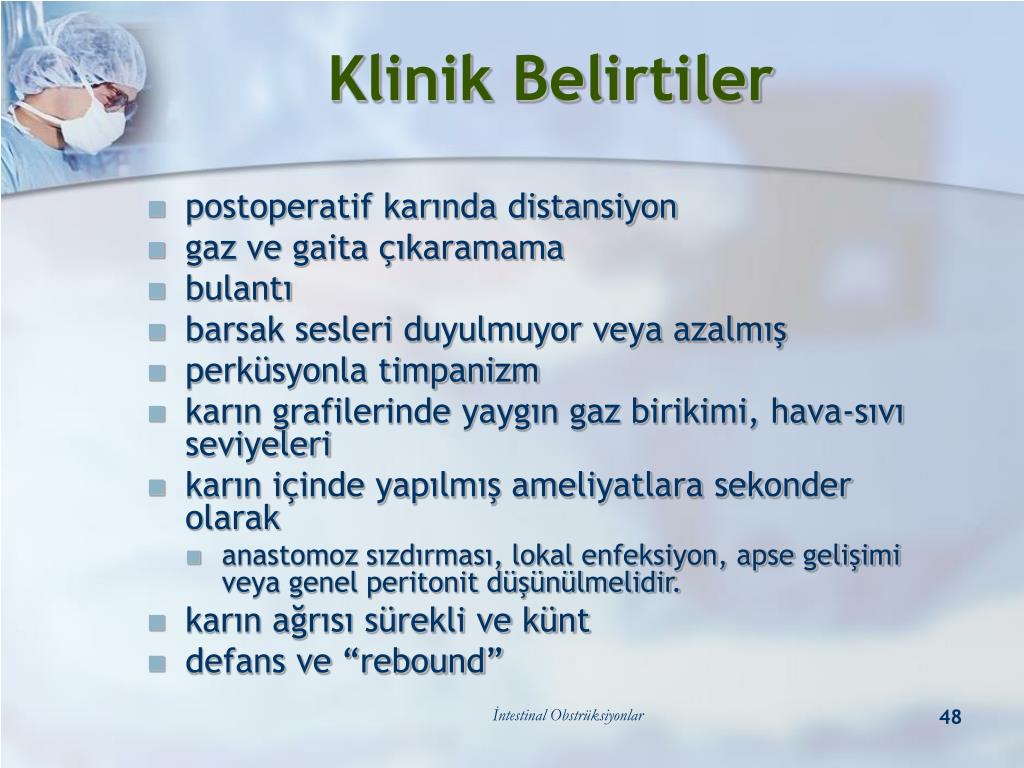 Klinik Belirtiler

- postoperatif karında distansiyon
- gaz ve gaita çıkaramama
- bulantı
- barsak sesleri duyulmuyor veya azalmış
- perküsyonla timpanizm
- karın grafilerinde yaygın gaz birikimi, hava-sıvı seviyeleri
- karın içinde yapılmış ameliyatlara sekonder olarak
  - anastomoz sızdırması, lokal enfeksiyon, apse gelişimi veya genel peritonit düşünülmelidir.
- karın ağrısı sürekli ve künt
- defans ve “rebound”

İntestinal Obstrüksiyonlar

48